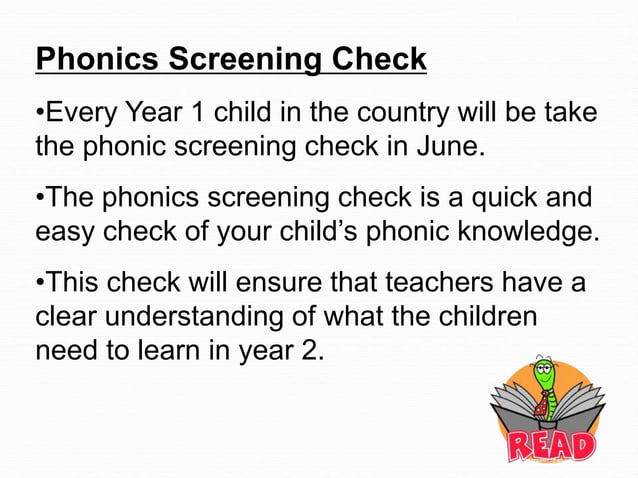 Phonics Screening Check

•Every Year 1 child in the country will be take the phonic screening check in June.

•The phonics screening check is a quick and easy check of your child's phonic knowledge.

•This check will ensure that teachers have a clear understanding of what the children need to learn in year 2.

READ